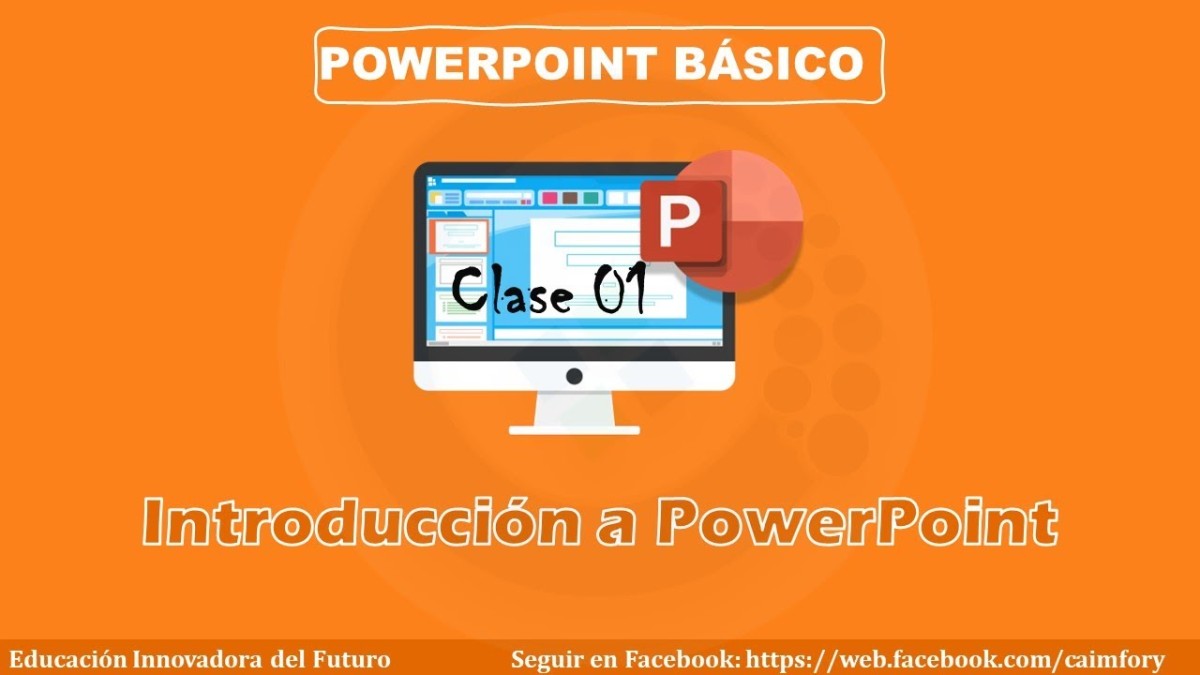 POWERPOINT BÁSICO

P

Clase 01

Introducción a PowerPoint

Educación Innovadora del Futuro

Seguir en Facebook: https://web.facebook.com/caimfory